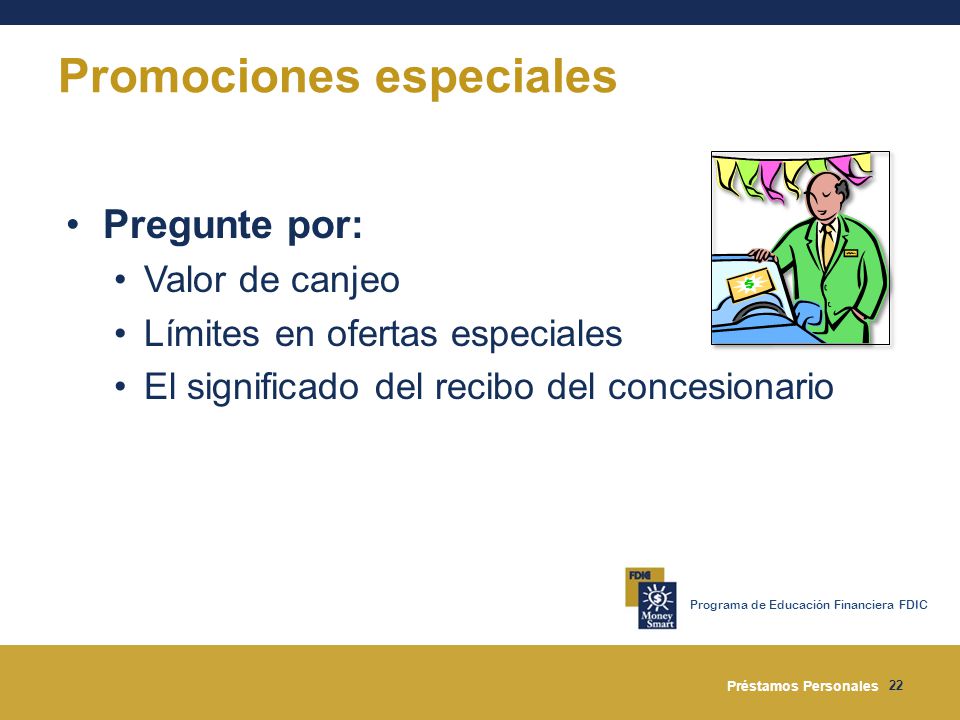 Promociones especiales

• Pregunte por:
• Valor de canjeo
• Límites en ofertas especiales
• El significado del recibo del concesionario

$

FDIC
Money Smart
Programa de Educación Financiera FDIC

Préstamos Personales 22